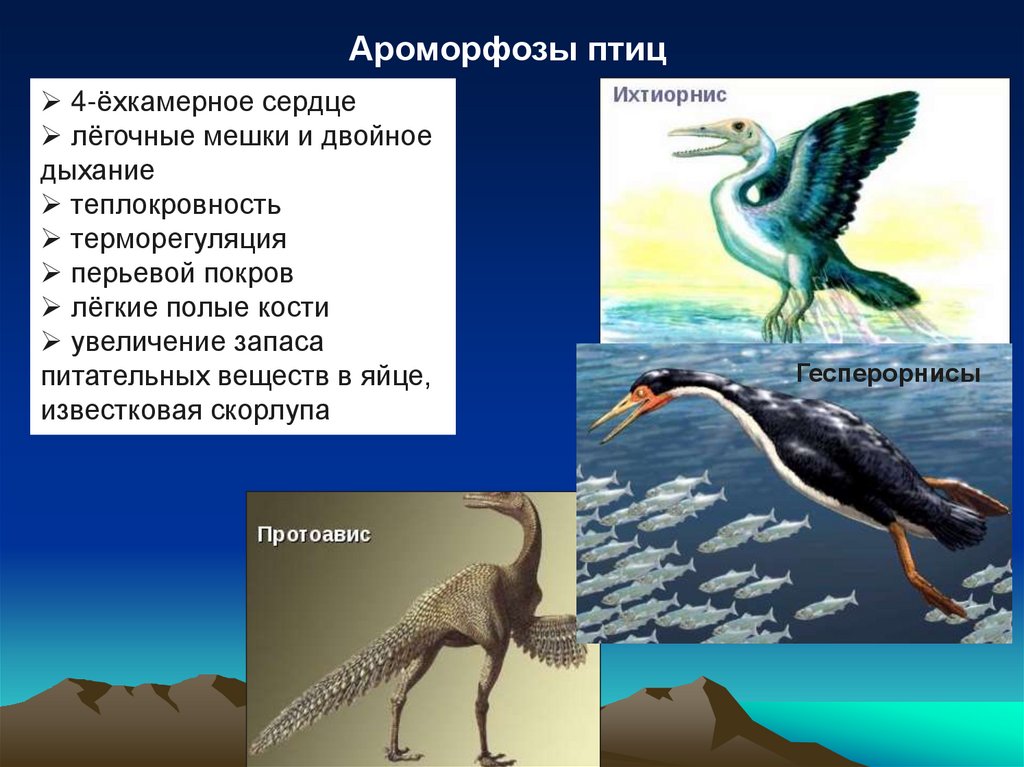 Ароморфозы птиц

➢ 4-ёхкамерное сердце
➢ лёгочные мешки и двойное дыхание
➢ теплокровность
➢ терморегуляция
➢ перьевой покров
➢ лёгкие полые кости
➢ увеличение запаса питательных веществ в яйце, известковая скорлупа

Ихтиорнис

Гесперорнисы

Протоавис